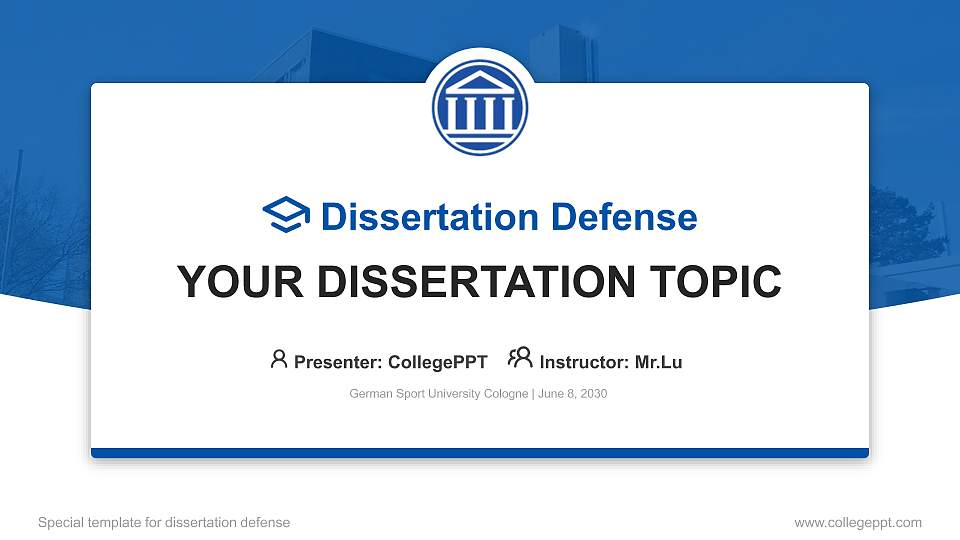 Dissertation Defense

YOUR DISSERTATION TOPIC

Presenter: CollegePPT Instructor: Mr.Lu

German Sport University Cologne | June 8, 2030

Special template for dissertation defense

www.collegeppt.com